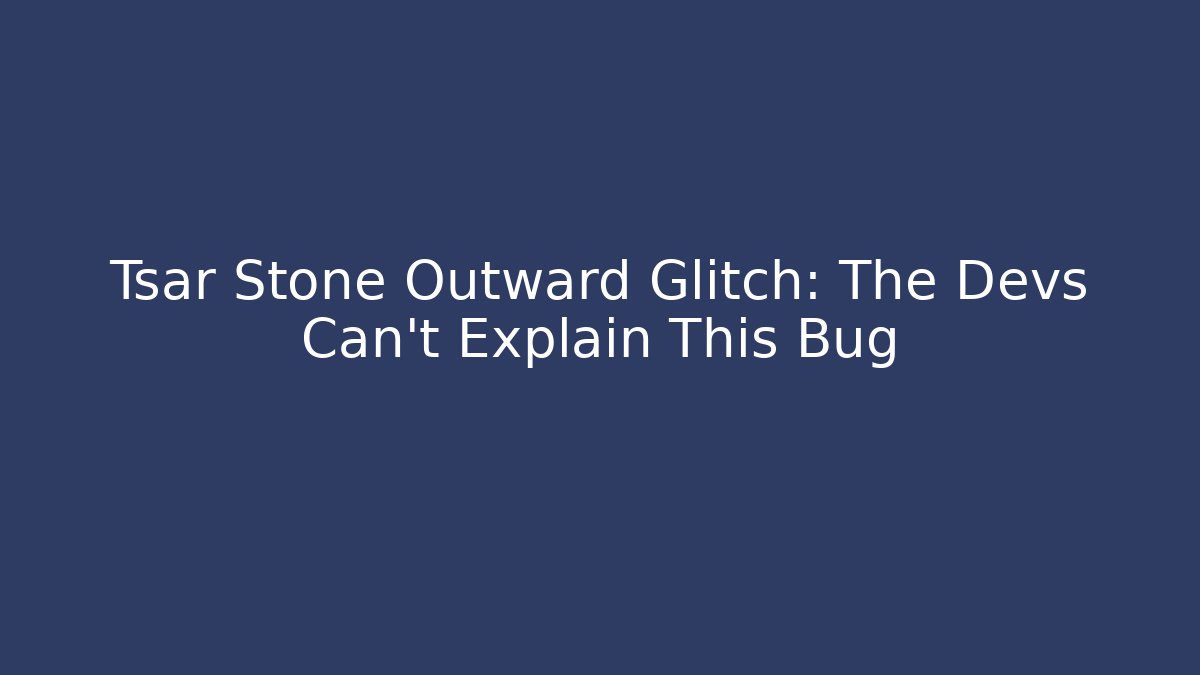 Tsar Stone Outward Glitch: The Devs Can't Explain This Bug